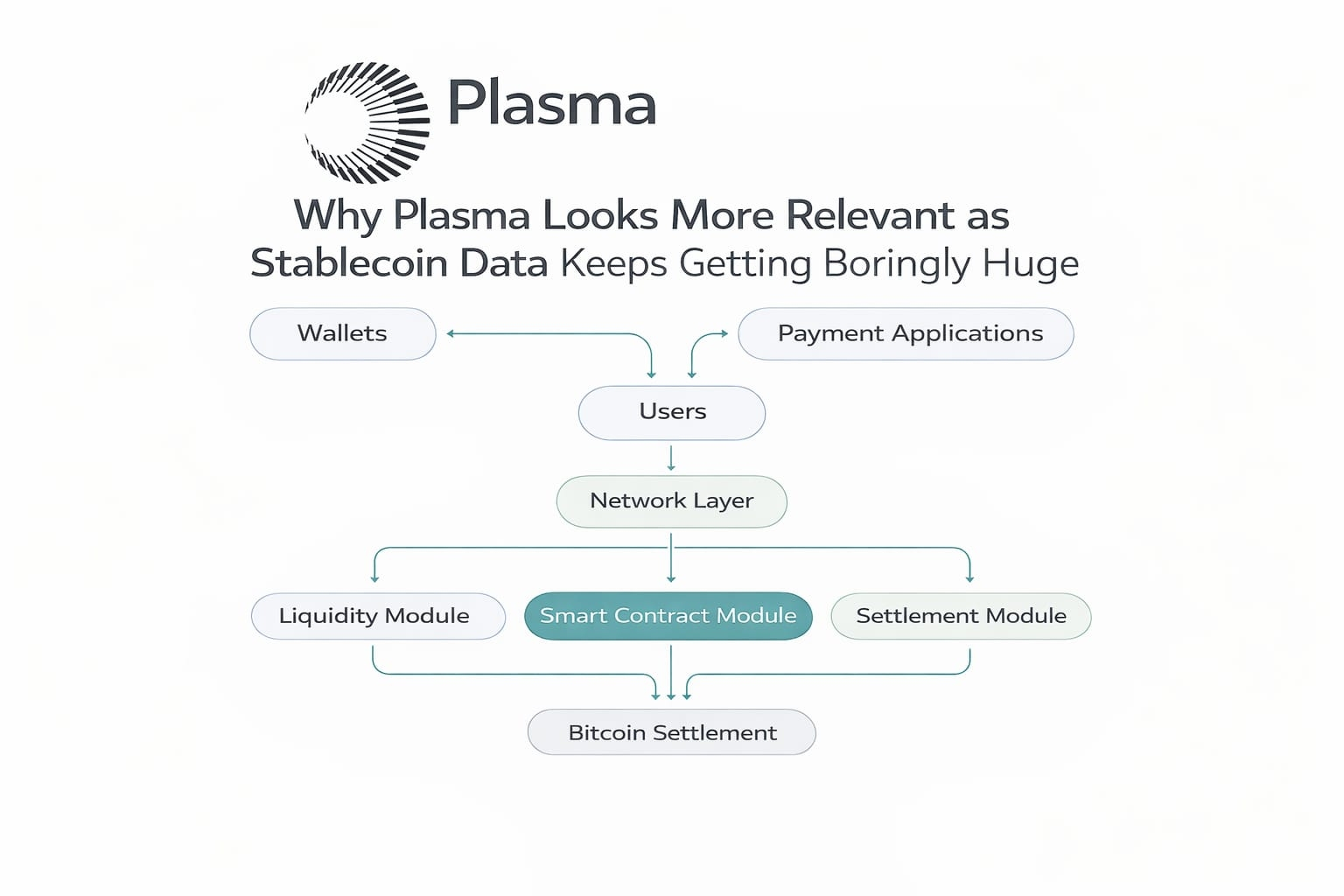 Plasma

Why Plasma Looks More Relevant as Stablecoin Data Keeps Getting Boringly Huge

Wallets

Payment Applications

Users

Network Layer

Liquidity Module

Smart Contract Module

Settlement Module

Bitcoin Settlement